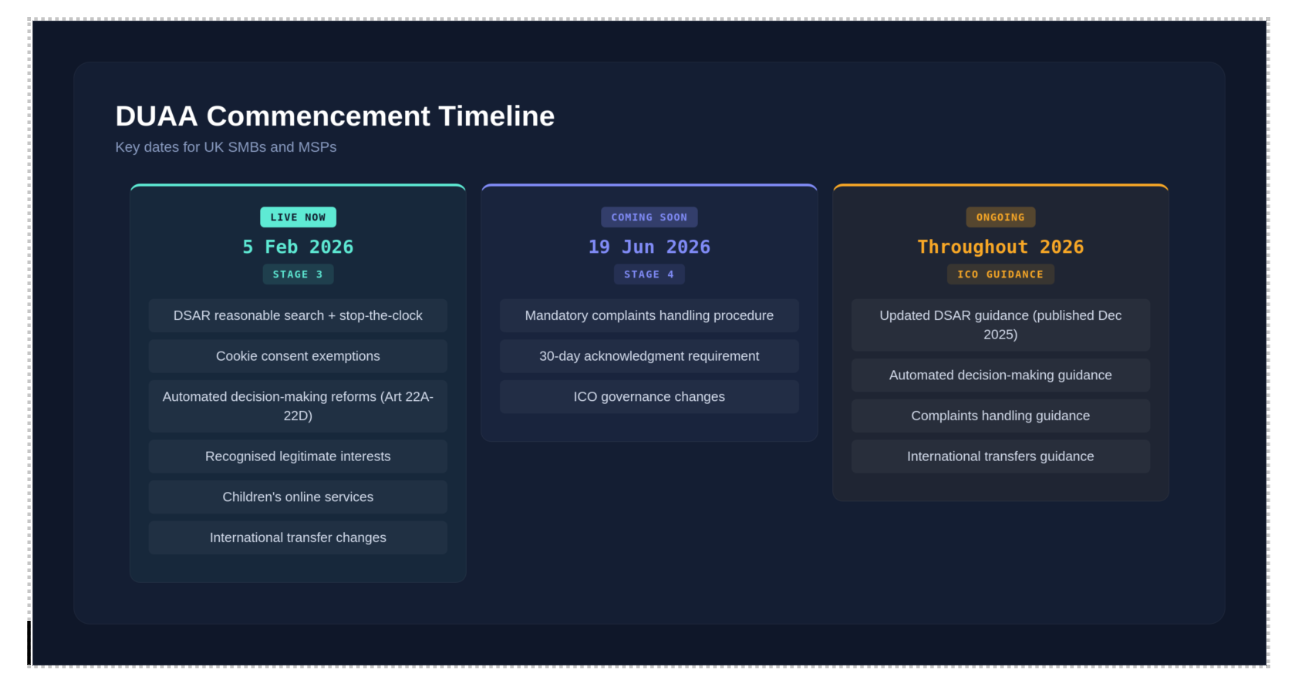 DUAA Commencement Timeline

Key dates for UK SMBs and MSPs

LIVE NOW

5 Feb 2026

STAGE 3

DSAR reasonable search + stop-the-clock

Cookie consent exemptions

Automated decision-making reforms (Art 22A-22D)

Recognised legitimate interests

Children's online services

International transfer changes

COMING SOON

19 Jun 2026

STAGE 4

Mandatory complaints handling procedure

30-day acknowledgment requirement

ICO governance changes

ONGOING

Throughout 2026

ICO GUIDANCE

Updated DSAR guidance (published Dec 2025)

Automated decision-making guidance

Complaints handling guidance

International transfers guidance